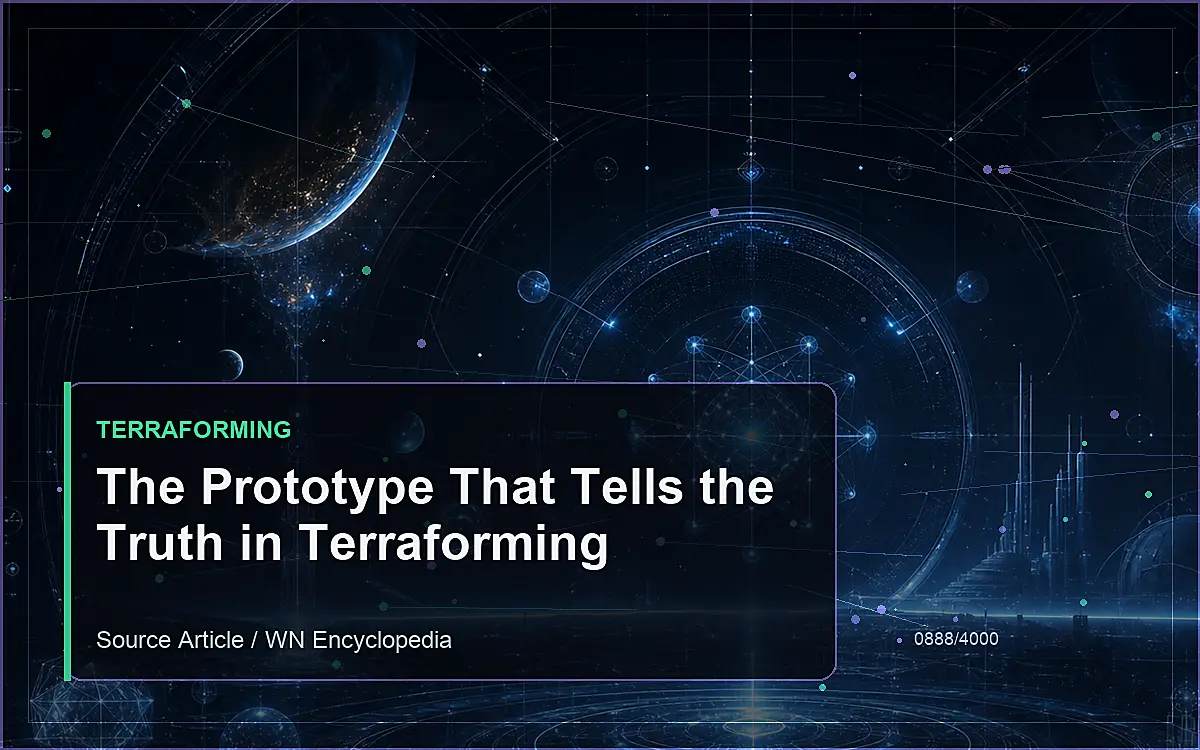 TERRAFORMING

The Prototype That Tells the Truth in Terraforming

Source Article / WN Encyclopedia

0888/4000